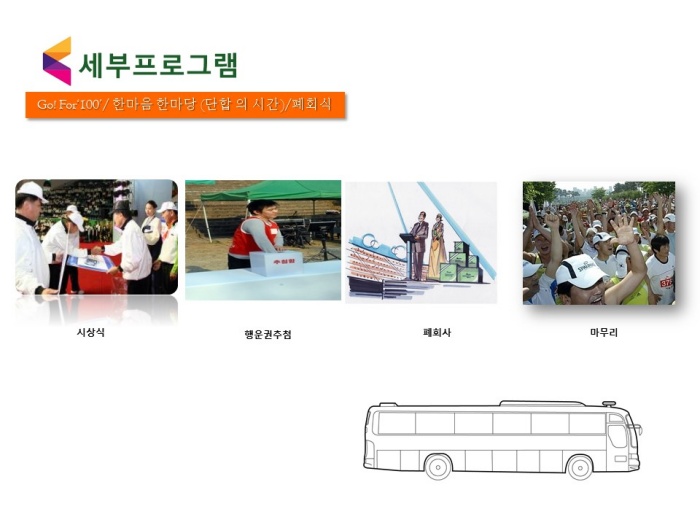 세부프로그램

Go! For'100'/ 한마음 한마당 (단합 의 시간)/폐회식

추첨함

시상식

행운권추첨

폐회사

마무리